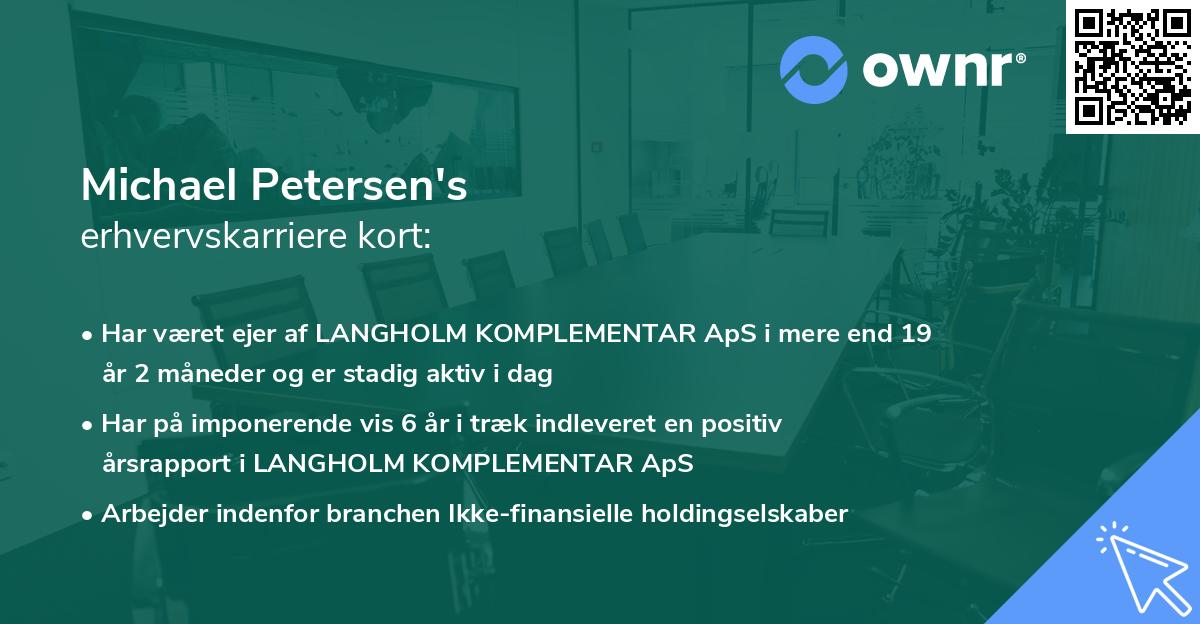 ownr®

Michael Petersen's
erhvervskarriere kort:

• Har været ejer af LANGHOLM KOMPLEMENTAR ApS i mere end 19 år 2 måneder og er stadig aktiv i dag

• Har på imponerende vis 6 år i træk indleveret en positiv årsrapport i LANGHOLM KOMPLEMENTAR ApS

• Arbejder indenfor branchen Ikke-finansielle holdingselskaber